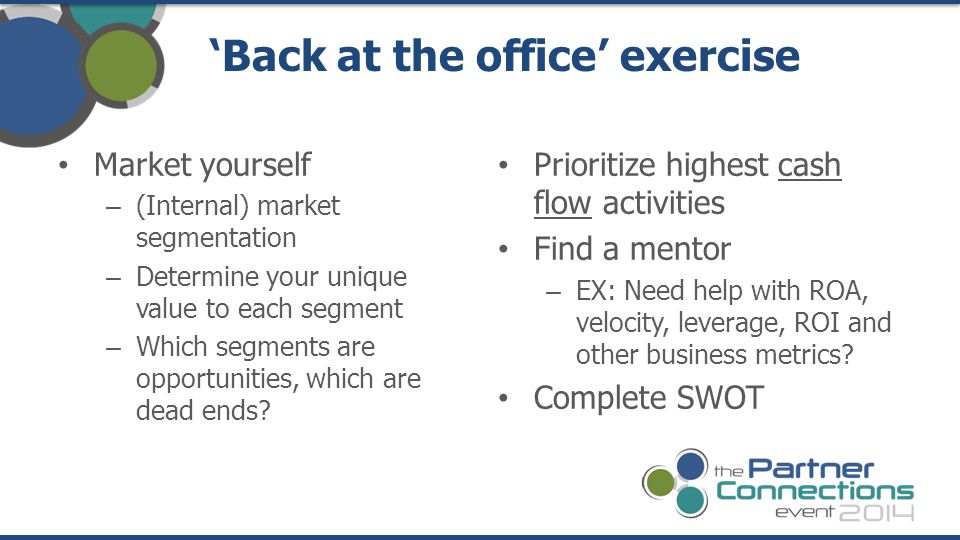 ‘Back at the office’ exercise

• Market yourself
– (Internal) market segmentation
– Determine your unique value to each segment
– Which segments are opportunities, which are dead ends?

• Prioritize highest cash flow activities
• Find a mentor
– EX: Need help with ROA, velocity, leverage, ROI and other business metrics?
• Complete SWOT

the Partner Connections event 2014